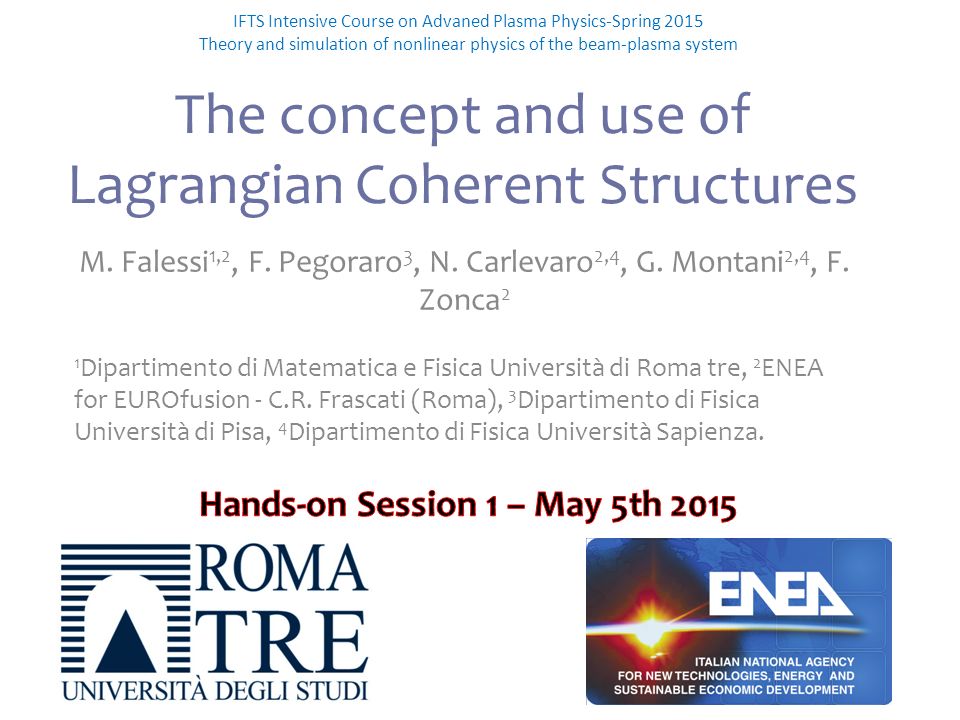 IFTS Intensive Course on Advaned Plasma Physics-Spring 2015
Theory and simulation of nonlinear physics of the beam-plasma system

The concept and use of Lagrangian Coherent Structures

M. Falessi$^{1,2}$, F. Pegoraro$^{3}$, N. Carlevaro$^{2,4}$, G. Montani$^{2,4}$, F. Zonca$^{2}$

$^{1}$Dipartimento di Matematica e Fisica Università di Roma tre, $^{2}$ENEA for EUROfusion - C.R. Frascati (Roma), $^{3}$Dipartimento di Fisica Università di Pisa, $^{4}$Dipartimento di Fisica Università Sapienza.

Hands-on Session 1 – May 5th 2015

ROMA TRE
UNIVERSITÀ DEGLI STUDI

ENEA
ITALIAN NATIONAL AGENCY FOR NEW TECHNOLOGIES, ENERGY AND SUSTAINABLE ECONOMIC DEVELOPMENT